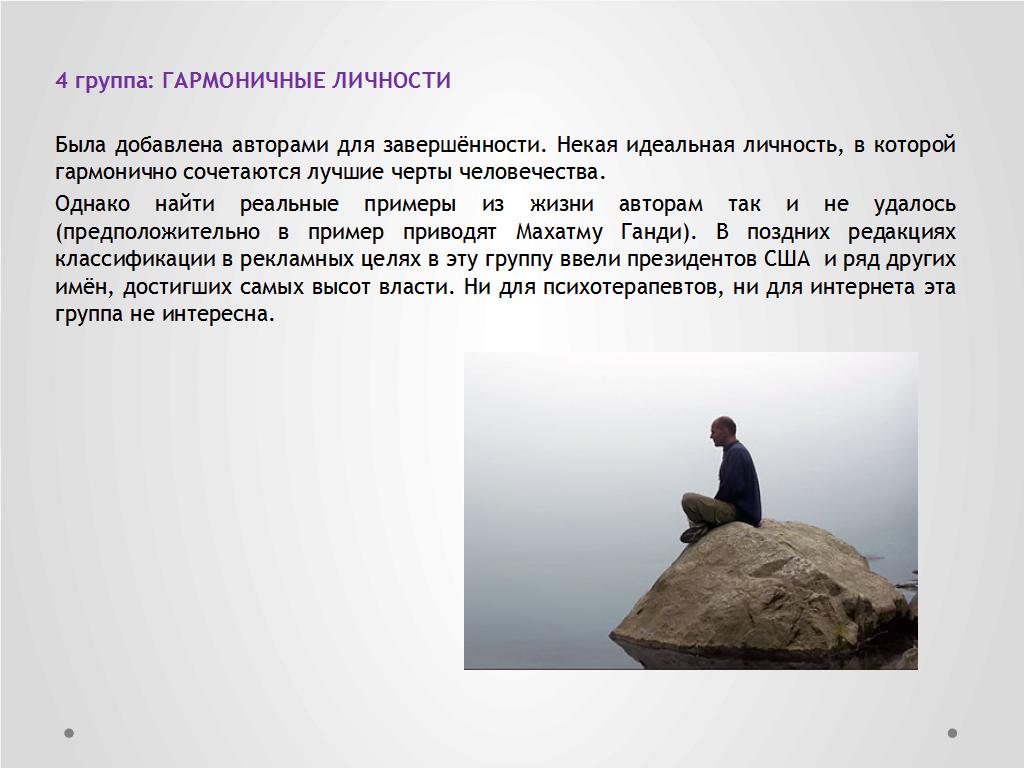 4 группа: ГАРМОНИЧНЫЕ ЛИЧНОСТИ

Была добавлена авторами для завершённости. Некая идеальная личность, в которой гармонично сочетаются лучшие черты человечества.

Однако найти реальные примеры из жизни авторам так и не удалось (предположительно в пример приводят Махатму Ганди). В поздних редакциях классификации в рекламных целях в эту группу ввели президентов США и ряд других имён, достигших самых высот власти. Ни для психотерапевтов, ни для интернета эта группа не интересна.